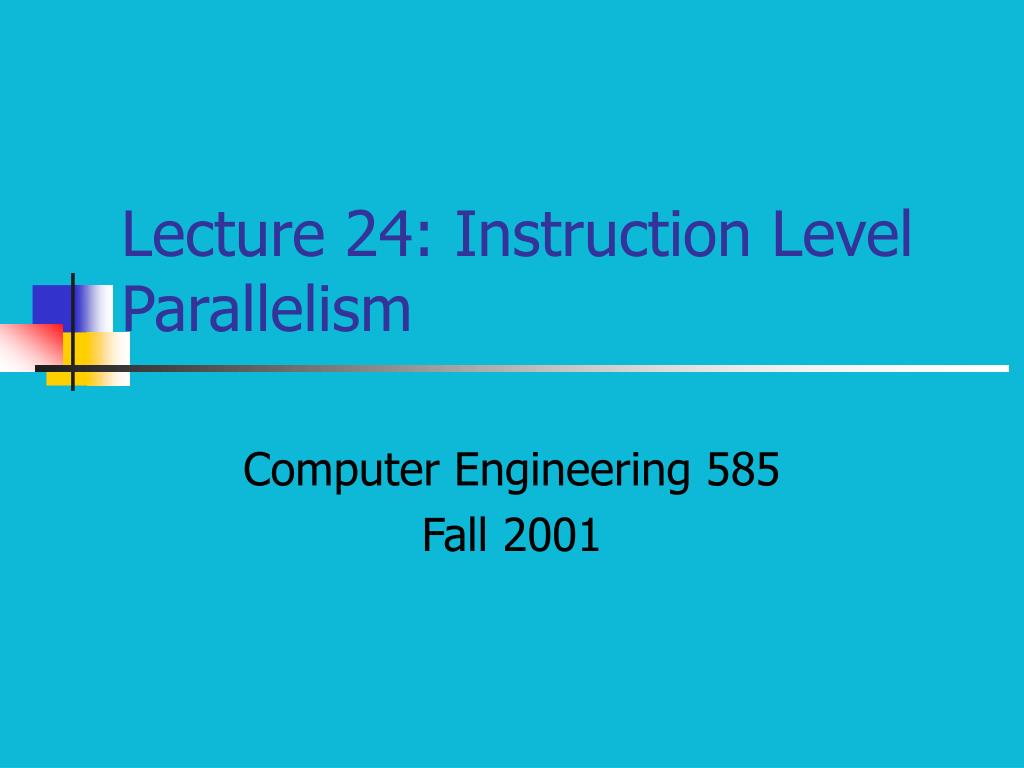 Lecture 24: Instruction Level Parallelism

Computer Engineering 585
Fall 2001